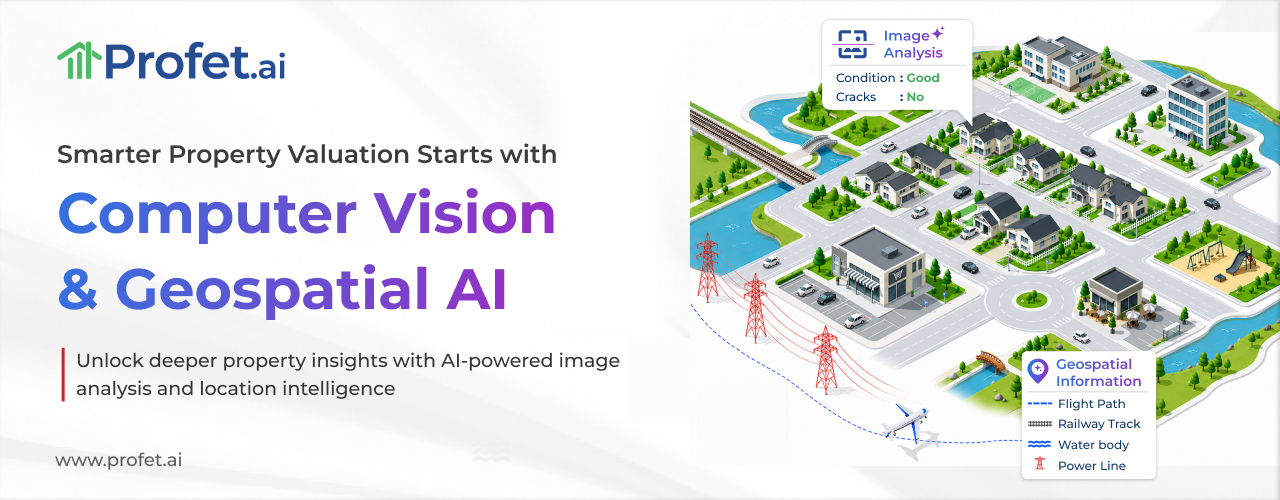 Profet.ai

Smarter Property Valuation Starts with

Computer Vision & Geospatial AI

Unlock deeper property insights with AI-powered image analysis and location intelligence

www.profet.ai

Image Analysis

Condition : Good
Cracks : No

Geospatial Information

Flight Path
Railway Track
Water body
Power Line